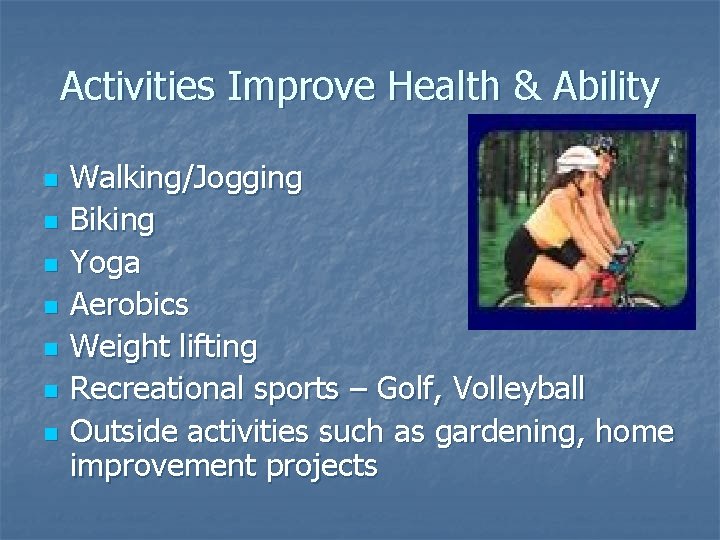 Activities Improve Health & Ability

- Walking/Jogging
- Biking
- Yoga
- Aerobics
- Weight lifting
- Recreational sports – Golf, Volleyball
- Outside activities such as gardening, home improvement projects